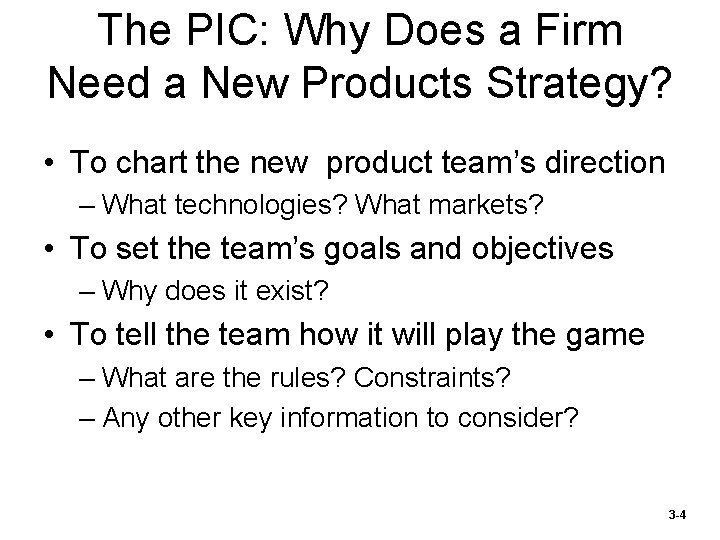 The PIC: Why Does a Firm Need a New Products Strategy?

• To chart the new product team's direction
– What technologies? What markets?

• To set the team's goals and objectives
– Why does it exist?

• To tell the team how it will play the game
– What are the rules? Constraints?
– Any other key information to consider?

3-4